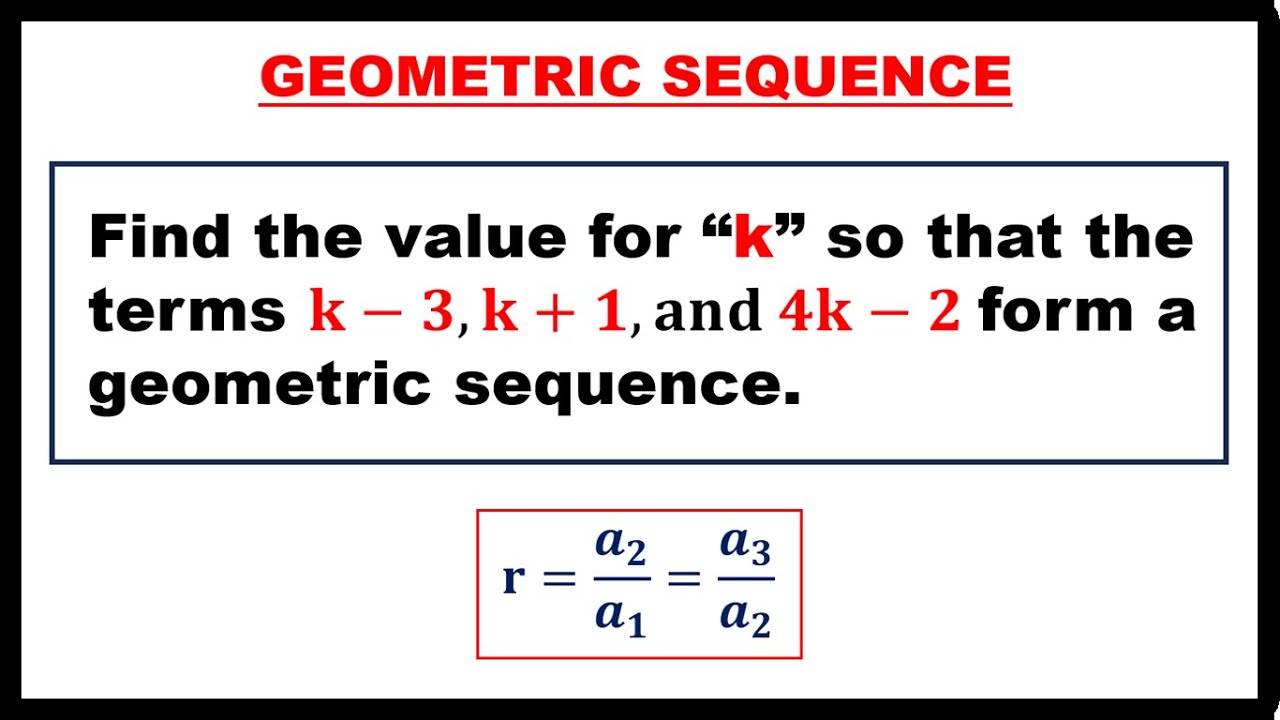 GEOMETRIC SEQUENCE

Find the value for “k” so that the terms $k-3$, $k+1$, and $4k-2$ form a geometric sequence.

$r = \frac{a_2}{a_1} = \frac{a_3}{a_2}$